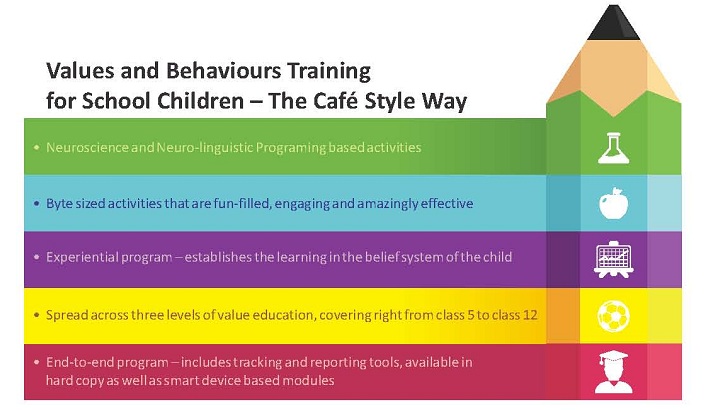 Values and Behaviours Training for School Children – The Café Style Way

• Neuroscience and Neuro-linguistic Programing based activities

• Byte sized activities that are fun-filled, engaging and amazingly effective

• Experiential program – establishes the learning in the belief system of the child

• Spread across three levels of value education, covering right from class 5 to class 12

• End-to-end program – includes tracking and reporting tools, available in hard copy as well as smart device based modules